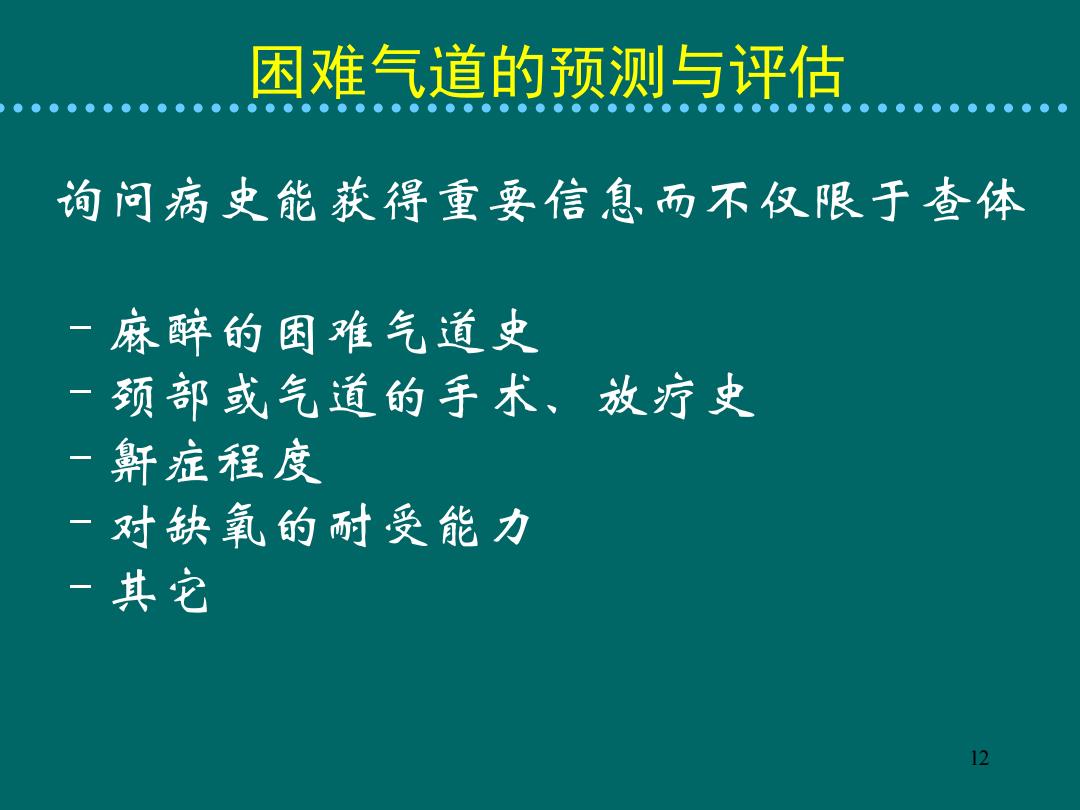 困难气道的预测与评估

询问病史能获得重要信息而不仅限于查体

- 麻醉的困难气道史
- 颈部或气道的手术、放疗史
- 鼾症程度
- 对缺氧的耐受能力
- 其它

12